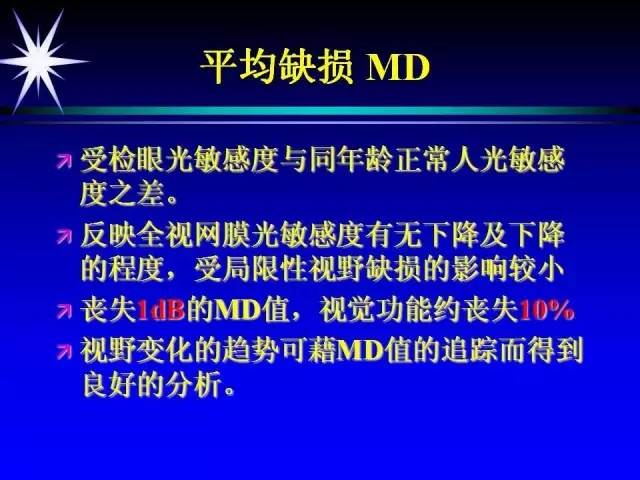 平均缺损 MD

受检眼光敏感度与同年龄正常人光敏感度之差。

反映全视网膜光敏感度有无下降及下降的程度，受局限性视野缺损的影响较小

丧失1dB的MD值，视觉功能约丧失10%

视野变化的趋势可藉MD值的追踪而得到良好的分析。